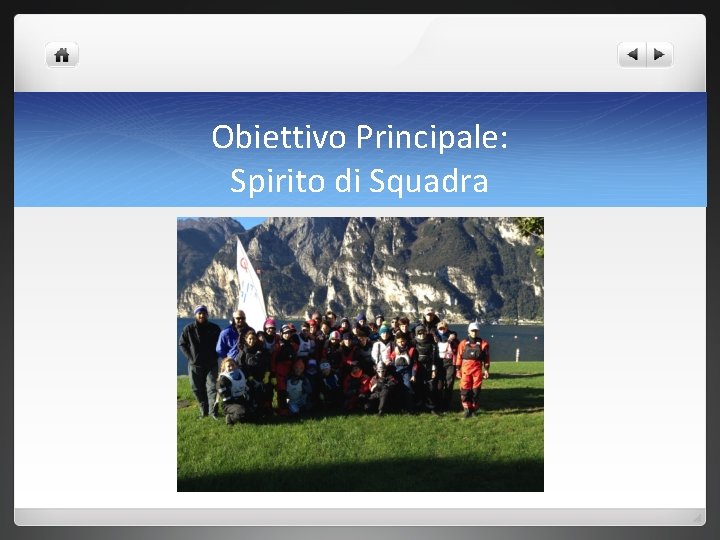 Obiettivo Principale:
Spirito di Squadra